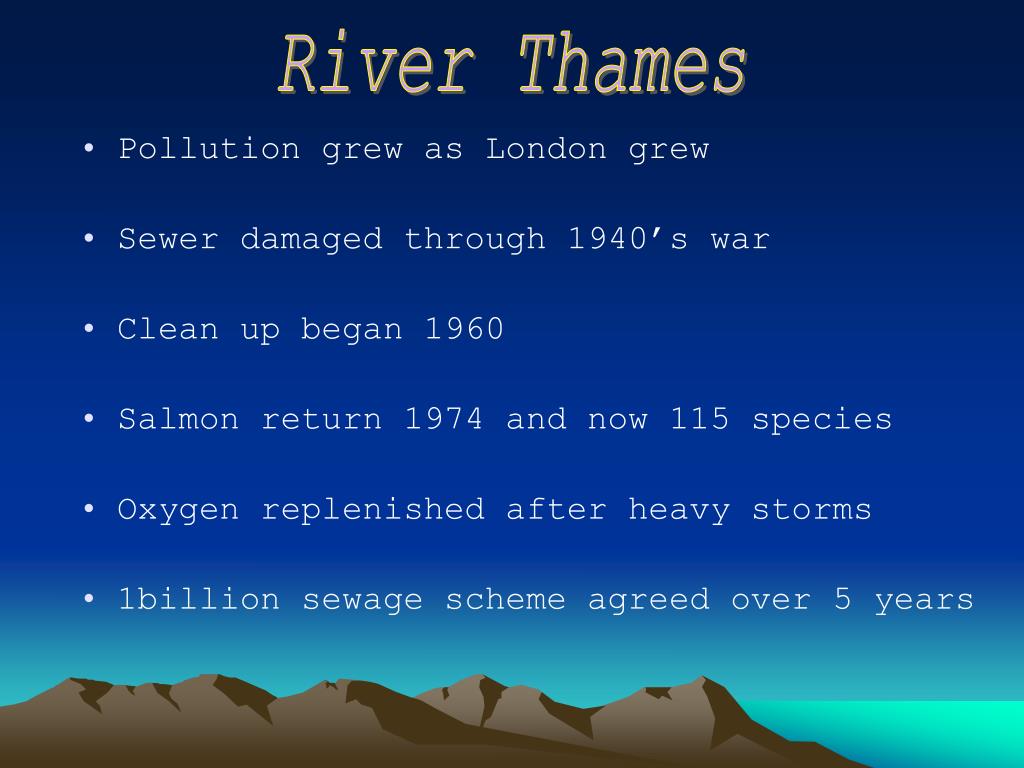 River Thames

• Pollution grew as London grew

• Sewer damaged through 1940’s war

• Clean up began 1960

• Salmon return 1974 and now 115 species

• Oxygen replenished after heavy storms

• 1billion sewage scheme agreed over 5 years